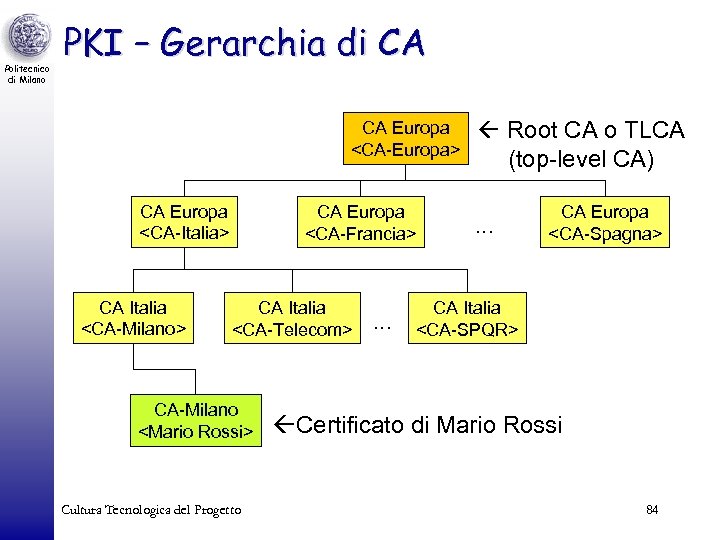 Politecnico di Milano

PKI – Gerarchia di CA

CA Europa
<CA-Europa>

← Root CA o TLCA
(top-level CA)

CA Europa
<CA-Italia>

CA Europa
<CA-Francia>

...

CA Europa
<CA-Spagna>

CA Italia
<CA-Milano>

CA Italia
<CA-Telecom>

...

CA Italia
<CA-SPQR>

CA-Milano
<Mario Rossi>

←Certificato di Mario Rossi

Cultura Tecnologica del Progetto

84